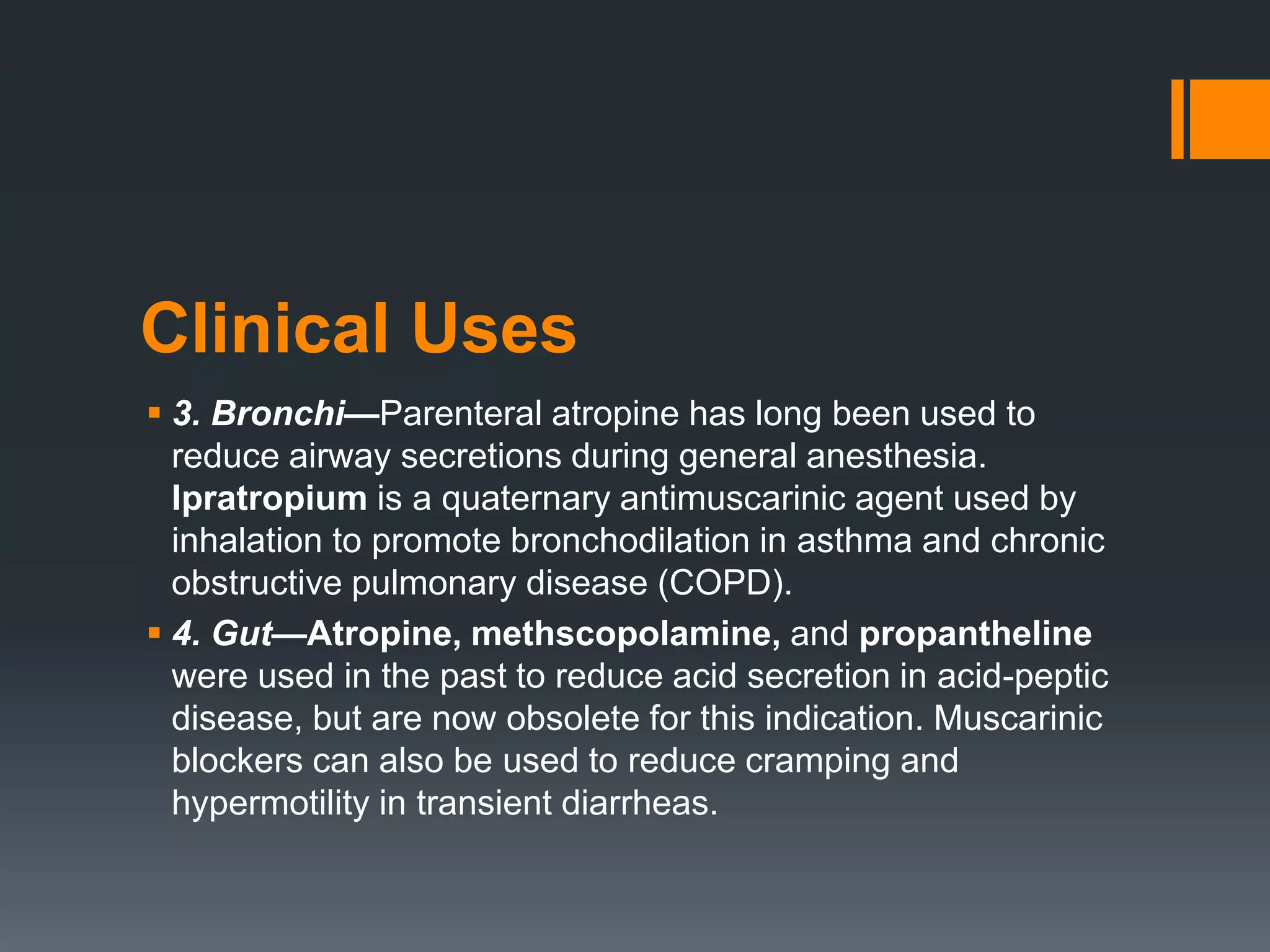 Clinical Uses

▪ 3. Bronchi—Parenteral atropine has long been used to reduce airway secretions during general anesthesia. Ipratropium is a quaternary antimuscarinic agent used by inhalation to promote bronchodilation in asthma and chronic obstructive pulmonary disease (COPD).

▪ 4. Gut—Atropine, methscopolamine, and propantheline were used in the past to reduce acid secretion in acid-peptic disease, but are now obsolete for this indication. Muscarinic blockers can also be used to reduce cramping and hypermotility in transient diarrheas.